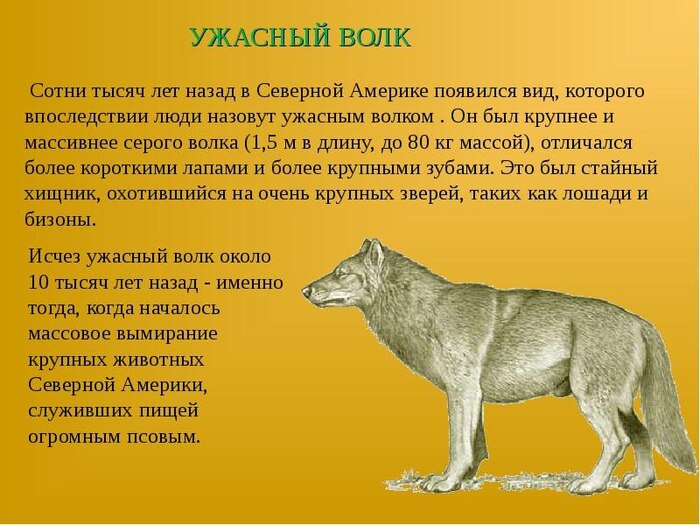 УЖАСНЫЙ ВОЛК

Сотни тысяч лет назад в Северной Америке появился вид, которого впоследствии люди назовут ужасным волком . Он был крупнее и массивнее серого волка (1,5 м в длину, до 80 кг массой), отличался более короткими лапами и более крупными зубами. Это был стайный хищник, охотившийся на очень крупных зверей, таких как лошади и бизоны.

Исчез ужасный волк около 10 тысяч лет назад - именно тогда, когда началось массовое вымирание крупных животных Северной Америки, служивших пищей огромным псовым.